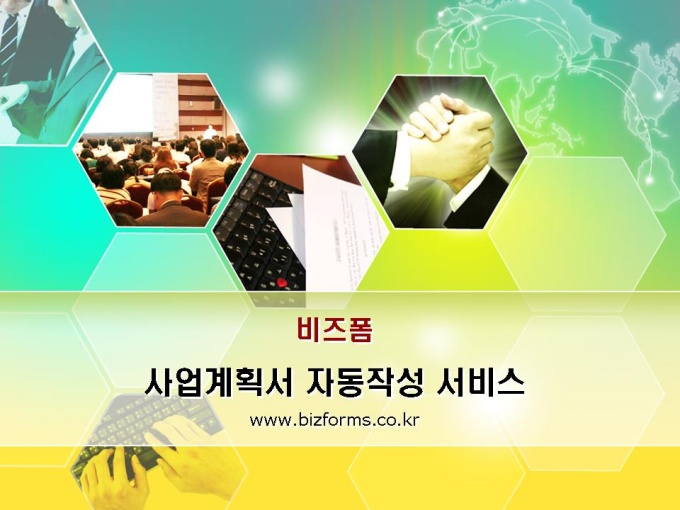 비즈폼

사업계획서 자동작성 서비스

www.bizforms.co.kr